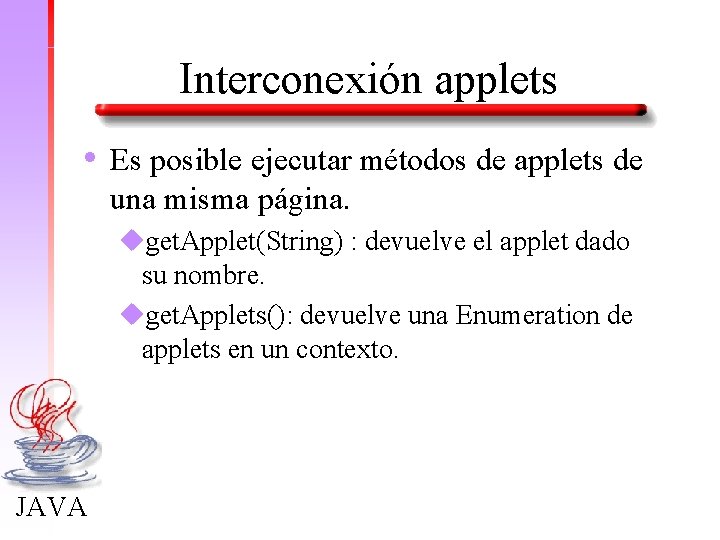 Interconexión applets

• Es posible ejecutar métodos de applets de una misma página.

◆getApplet(String) : devuelve el applet dado su nombre.

◆getApplets(): devuelve una Enumeration de applets en un contexto.

JAVA